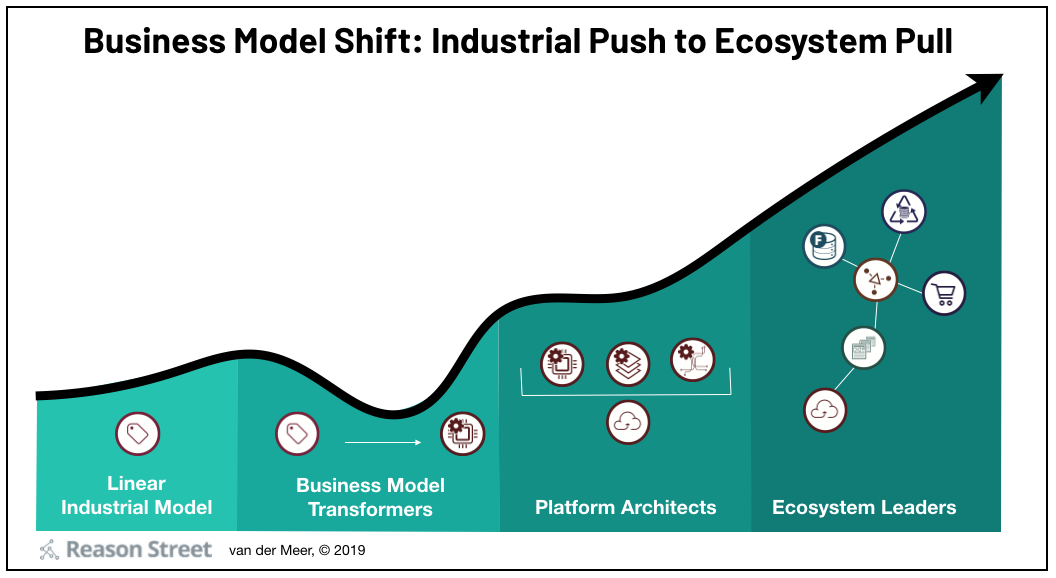 Business Model Shift: Industrial Push to Ecosystem Pull

Linear Industrial Model

Business Model Transformers

Platform Architects

Ecosystem Leaders

Reason Street van der Meer, © 2019